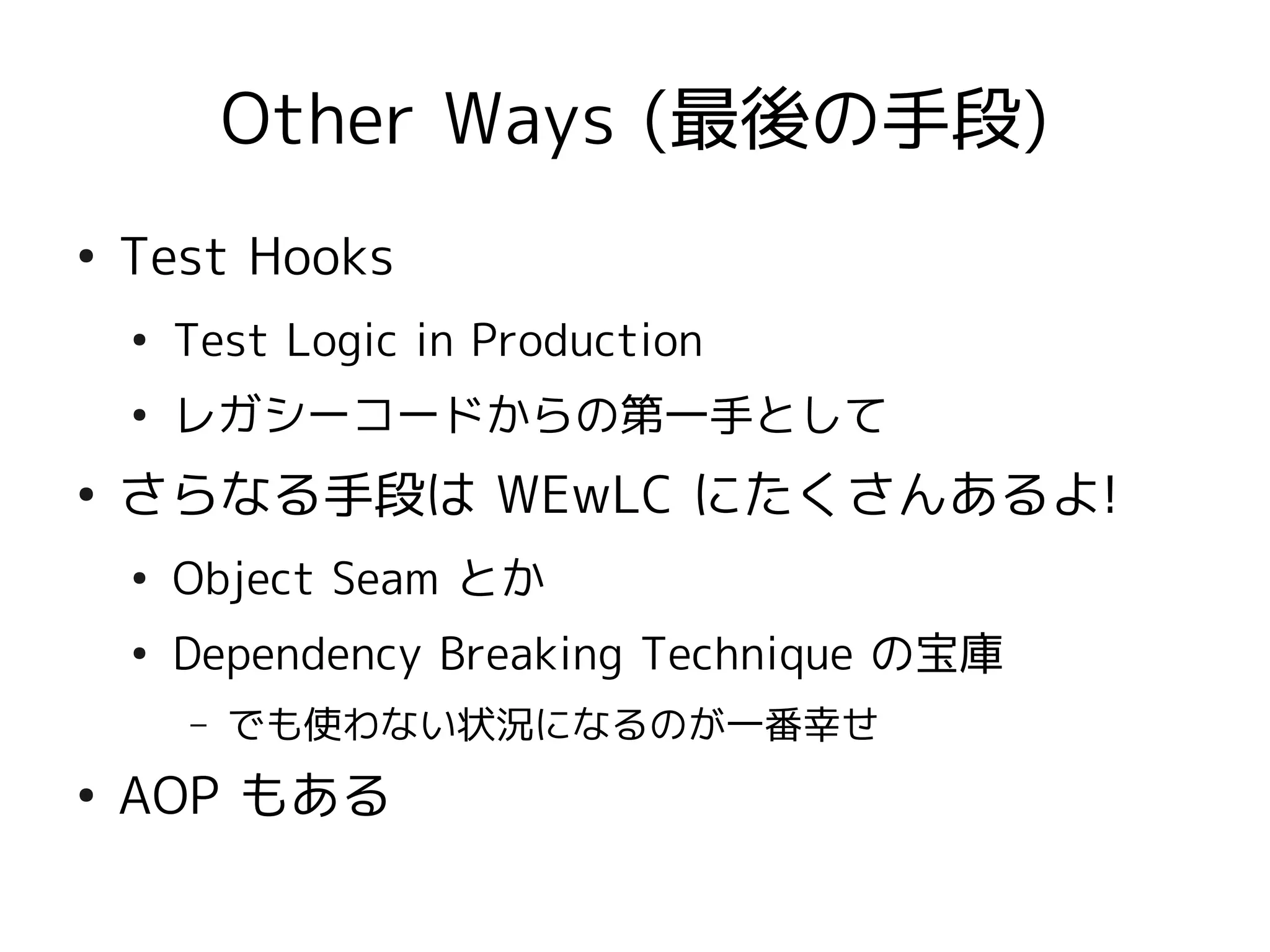 Other Ways (最後の手段)

• Test Hooks
  • Test Logic in Production
  • レガシーコードからの第一手として
• さらなる手段は WEwLC にたくさんあるよ!
  • Object Seam とか
  • Dependency Breaking Technique の宝庫
    – でも使わない状況になるのが一番幸せ
• AOP もある